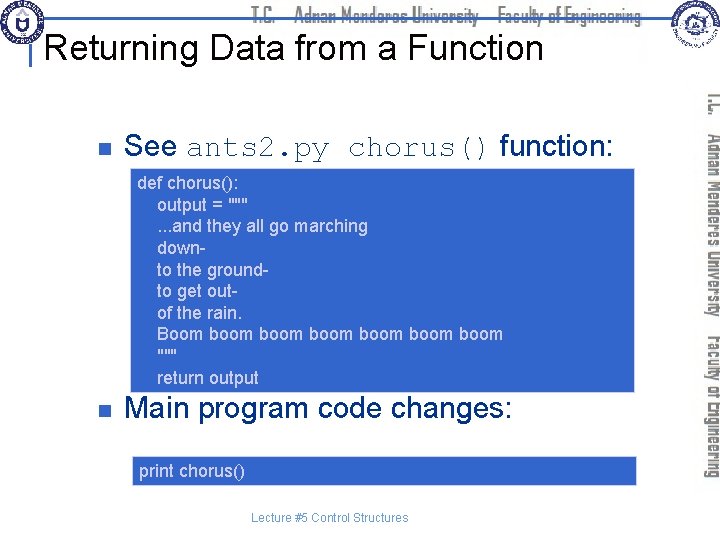 T.C. Adnan Menderes University Faculty of Engineering

Returning Data from a Function

T.C. Adnan Menderes University Faculty of Engineering

See ants2.py chorus() function:

def chorus():
output = """
...and they all go marching
down-
to the ground-
to get out-
of the rain.
Boom boom boom boom boom boom boom
"""
return output

Main program code changes:

print chorus()

Lecture #5 Control Structures